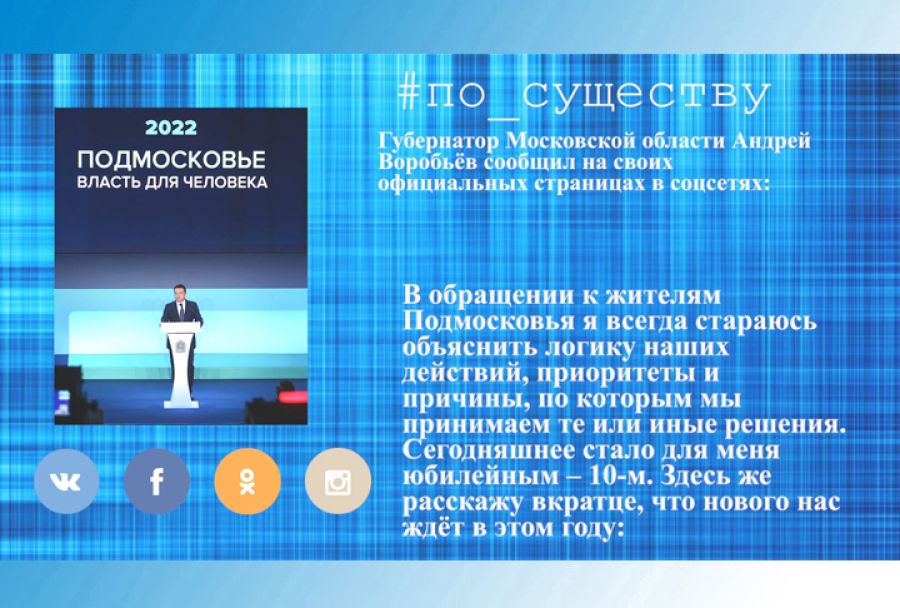 2022
ПОДМОСКОВЬЕ
ВЛАСТЬ ДЛЯ ЧЕЛОВЕКА

#по_существу

Губернатор Московской области Андрей Воробьёв сообщил на своих официальных страницах в соцсетях:

В обращении к жителям Подмосковья я всегда стараюсь объяснить логику наших действий, приоритеты и причины, по которым мы принимаем те или иные решения. Сегодняшнее стало для меня юбилейным – 10-м. Здесь же расскажу вкратце, что нового нас ждёт в этом году: